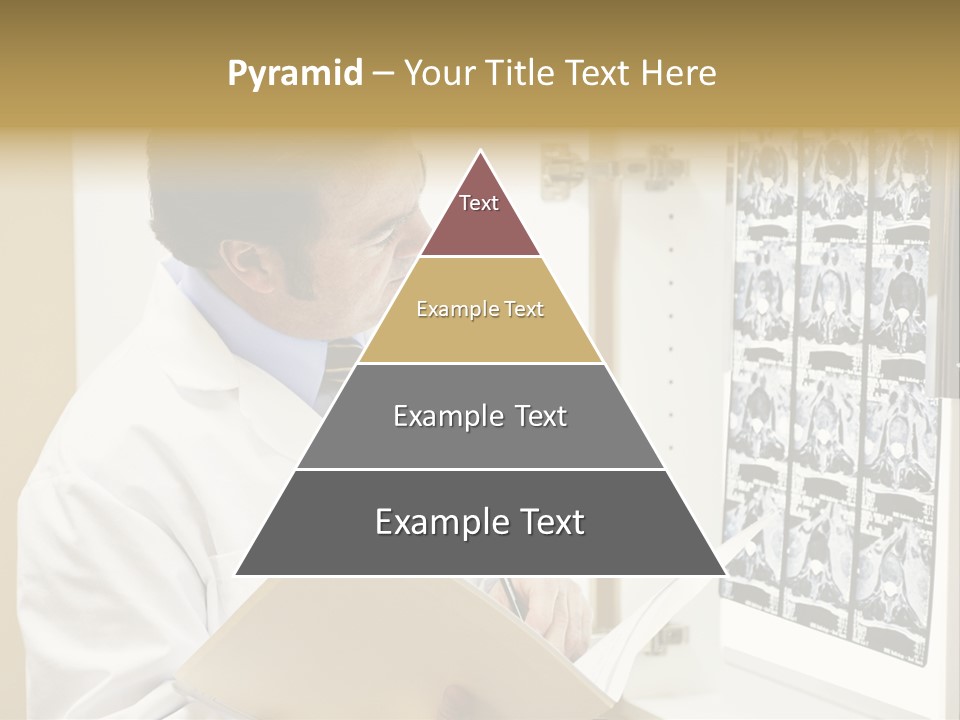 Pyramid – Your Title Text Here

Text

Example Text

Example Text

Example Text